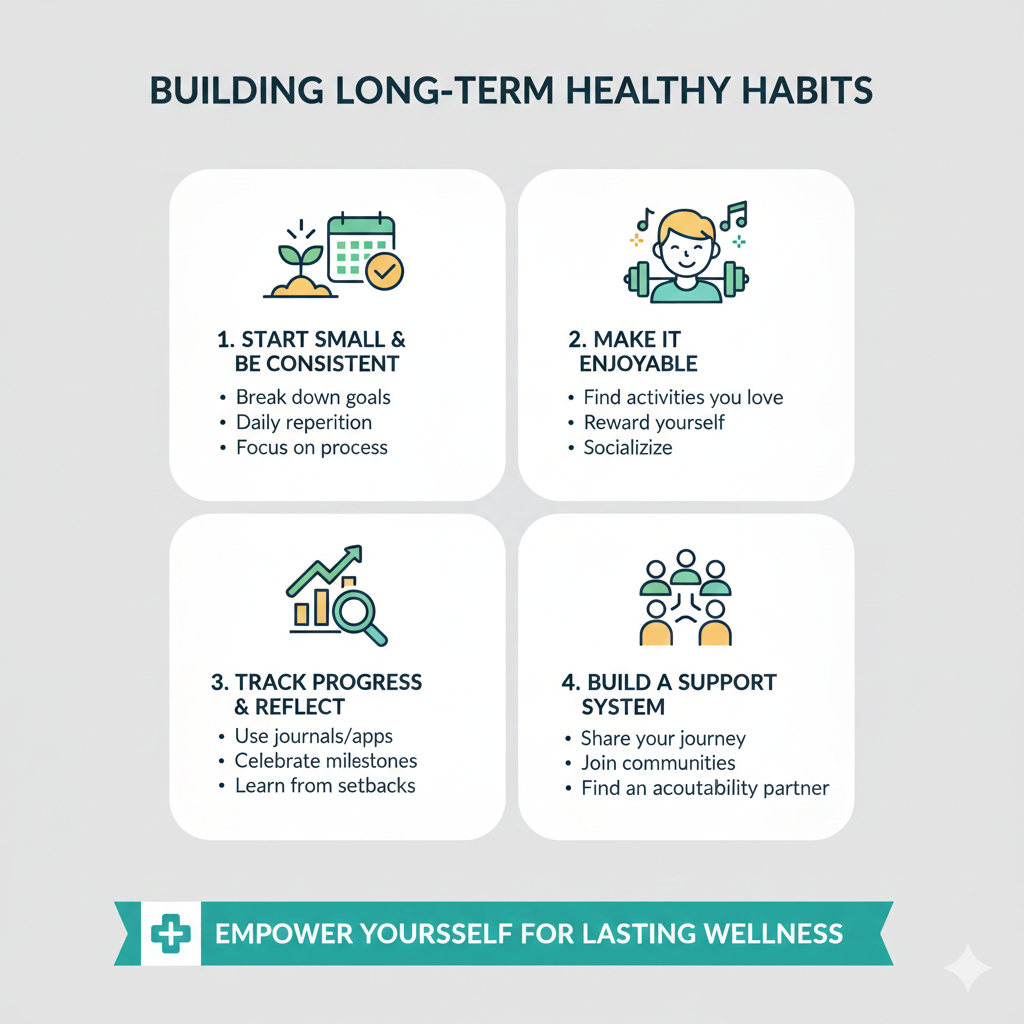 BUILDING LONG-TERM HEALTHY HABITS

1. START SMALL & BE CONSISTENT
• Break down goals
• Daily reperition
• Focus on process

2. MAKE IT ENJOYABLE
• Find activities you love
• Reward yourself
• Socializize

3. TRACK PROGRESS & REFLECT
• Use journals/apps
• Celebrate milestones
• Learn from setbacks

4. BUILD A SUPPORT SYSTEM
• Share your journey
• Join communities
• Find an acoutability partner

EMPOWER YOURSSELF FOR LASTING WELLNESS